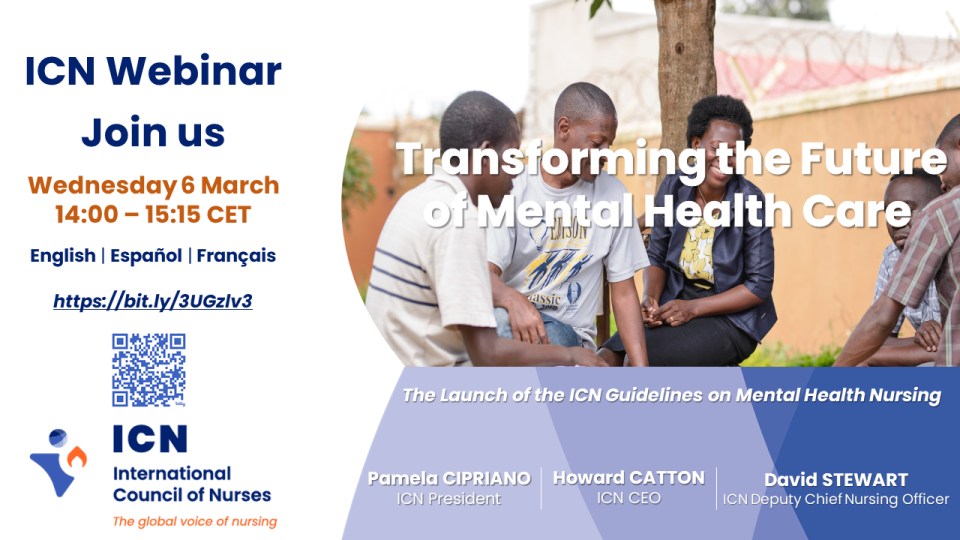 ICN Webinar
Join us

Wednesday 6 March
14:00 – 15:15 CET

English | Español | Français

https://bit.ly/3UGzIv3

ICN
International Council of Nurses
The global voice of nursing

Transforming the Future of Mental Health Care

The Launch of the ICN Guidelines on Mental Health Nursing

Pamela CIPRIANO
ICN President

Howard CATTON
ICN CEO

David STEWART
ICN Deputy Chief Nursing Officer